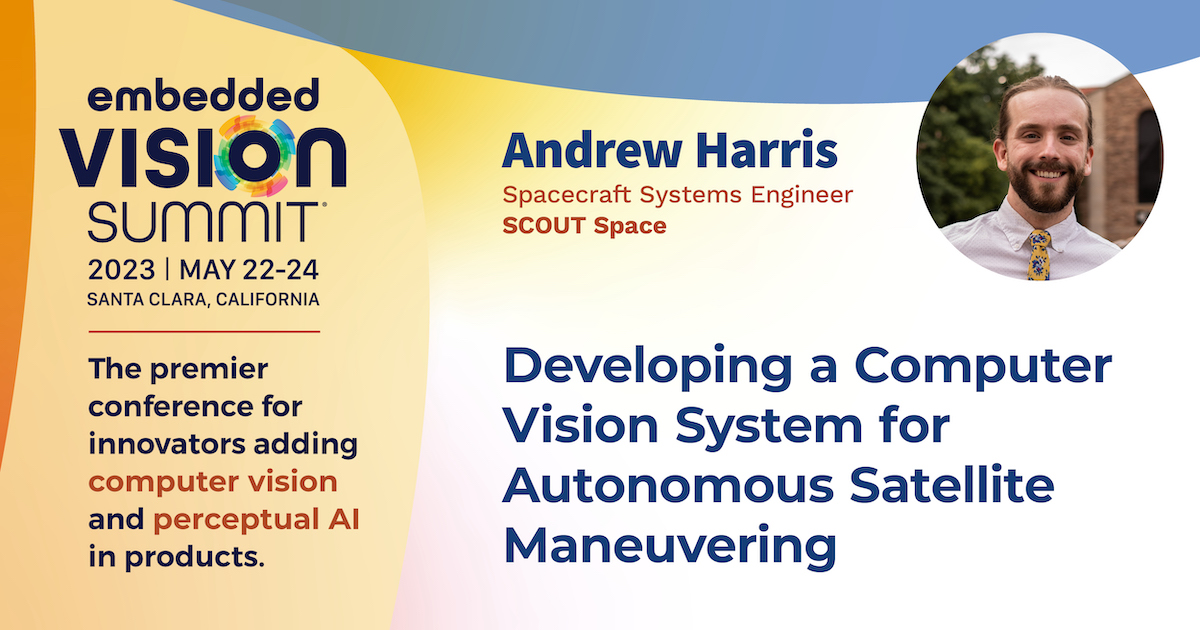 embedded
VISION
SUMMIT®
2023 | MAY 22-24
SANTA CLARA, CALIFORNIA

The premier conference for innovators adding computer vision and perceptual AI in products.

Andrew Harris
Spacecraft Systems Engineer
SCOUT Space

Developing a Computer Vision System for Autonomous Satellite Maneuvering